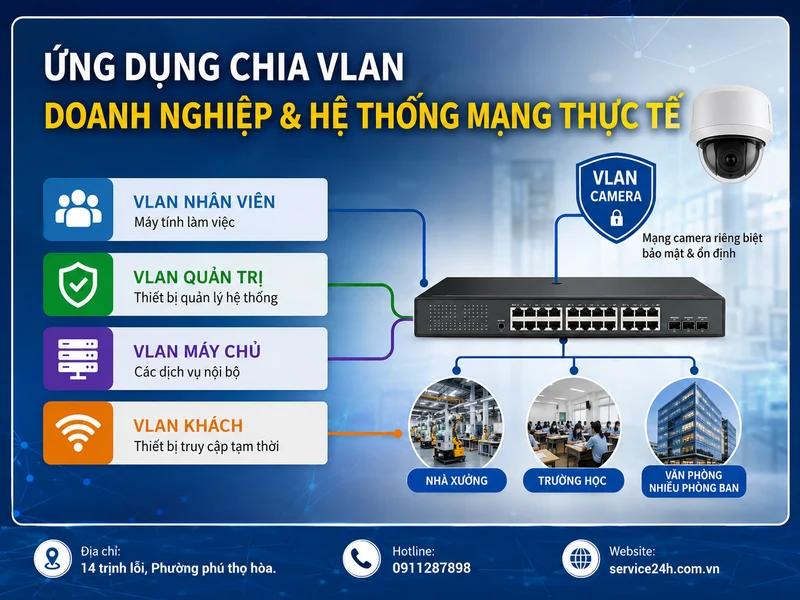 ỨNG DỤNG CHIA VLAN
DOANH NGHIỆP & HỆ THỐNG MẠNG THỰC TẾ

VLAN NHÂN VIÊN
Máy tính làm việc

VLAN QUẢN TRỊ
Thiết bị quản lý hệ thống

VLAN MÁY CHỦ
Các dịch vụ nội bộ

VLAN KHÁCH
Thiết bị truy cập tạm thời

VLAN CAMERA

Mạng camera riêng biệt bảo mật & ổn định

NHÀ XƯỞNG

TRƯỜNG HỌC

VĂN PHÒNG NHIỀU PHÒNG BAN

Địa chỉ:
14 trịnh lỗi, Phường phú thọ hòa.

Hotline:
0911287898

Website:
service24h.com.vn